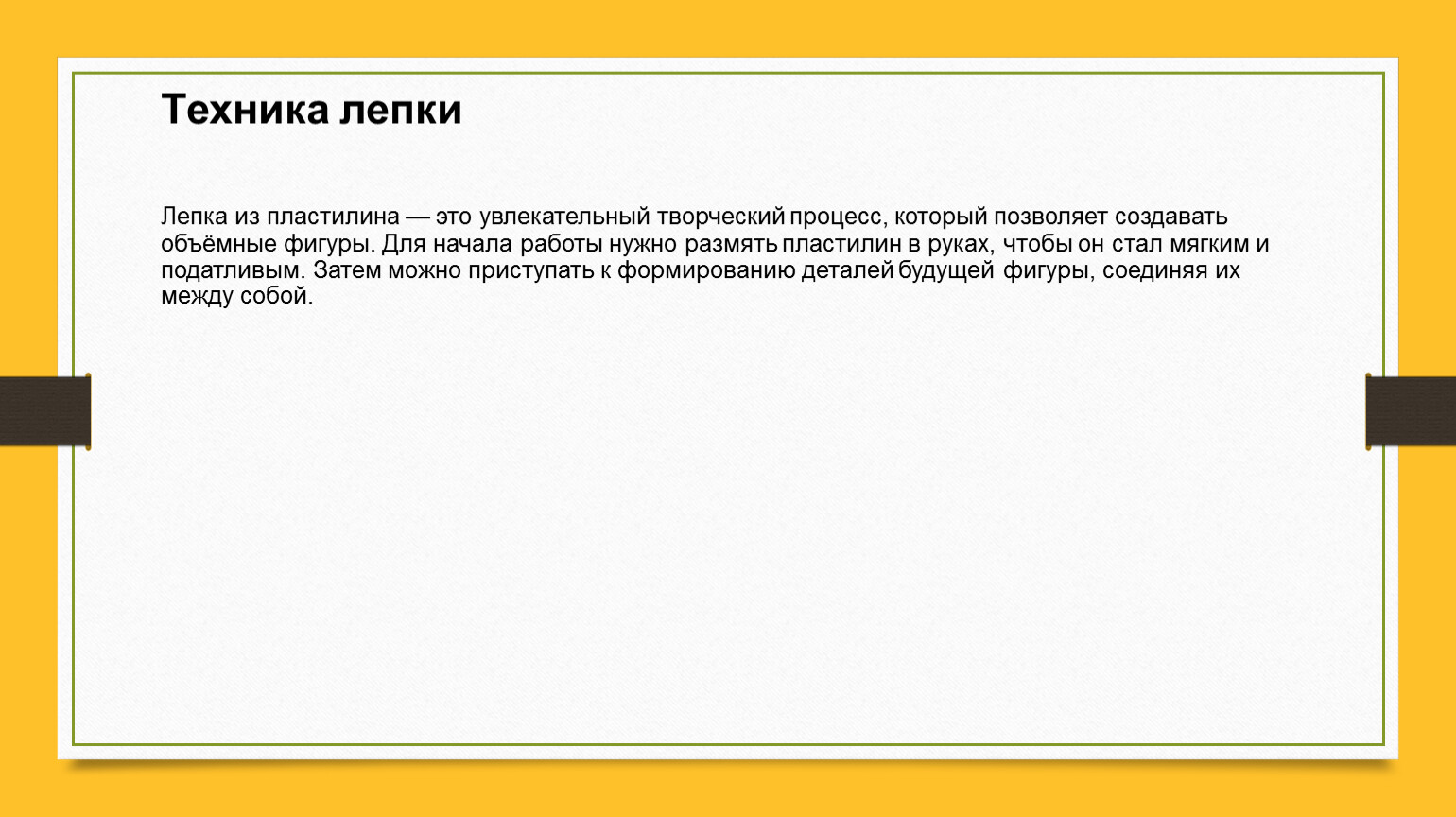 Техника лепки

Лепка из пластилина — это увлекательный творческий процесс, который позволяет создавать объёмные фигуры. Для начала работы нужно размять пластилин в руках, чтобы он стал мягким и податливым. Затем можно приступать к формированию деталей будущей фигуры, соединяя их между собой.